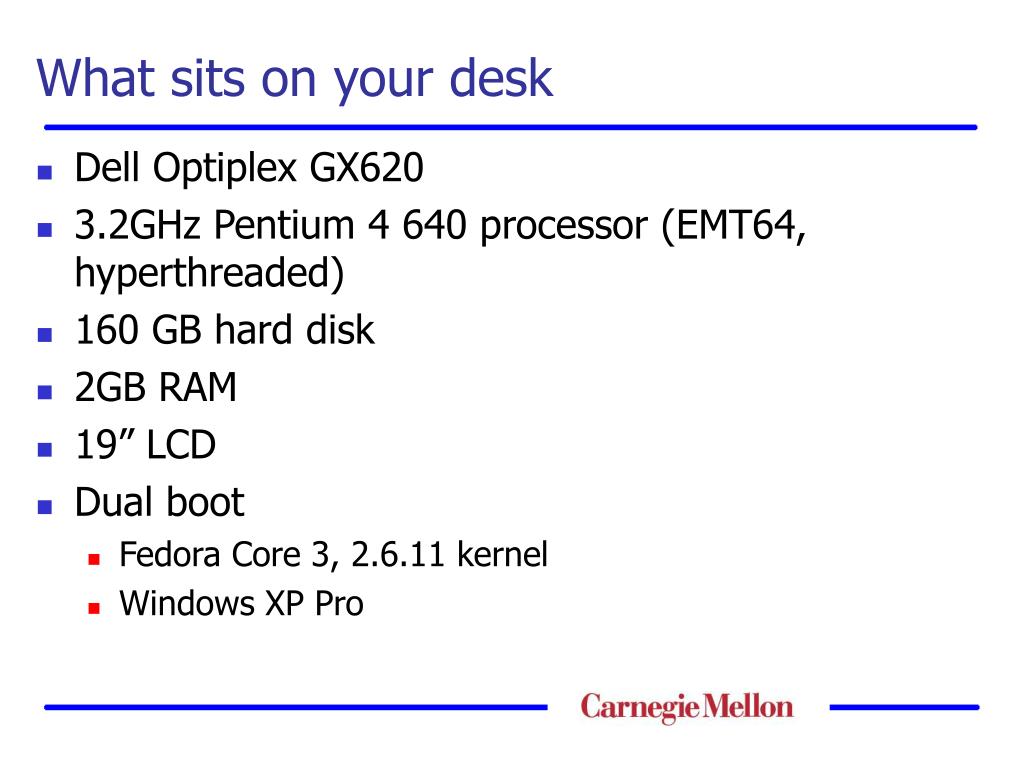 What sits on your desk

- Dell Optiplex GX620
- 3.2GHz Pentium 4 640 processor (EMT64, hyperthreaded)
- 160 GB hard disk
- 2GB RAM
- 19” LCD
- Dual boot
  - Fedora Core 3, 2.6.11 kernel
  - Windows XP Pro

Carnegie Mellon